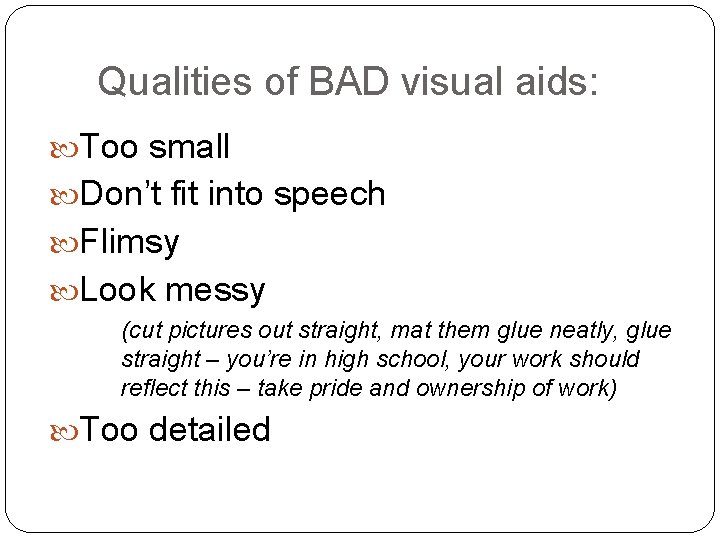 Qualities of BAD visual aids:

Too small

Don’t fit into speech

Flimsy

Look messy

(cut pictures out straight, mat them glue neatly, glue straight – you’re in high school, your work should reflect this – take pride and ownership of work)

Too detailed